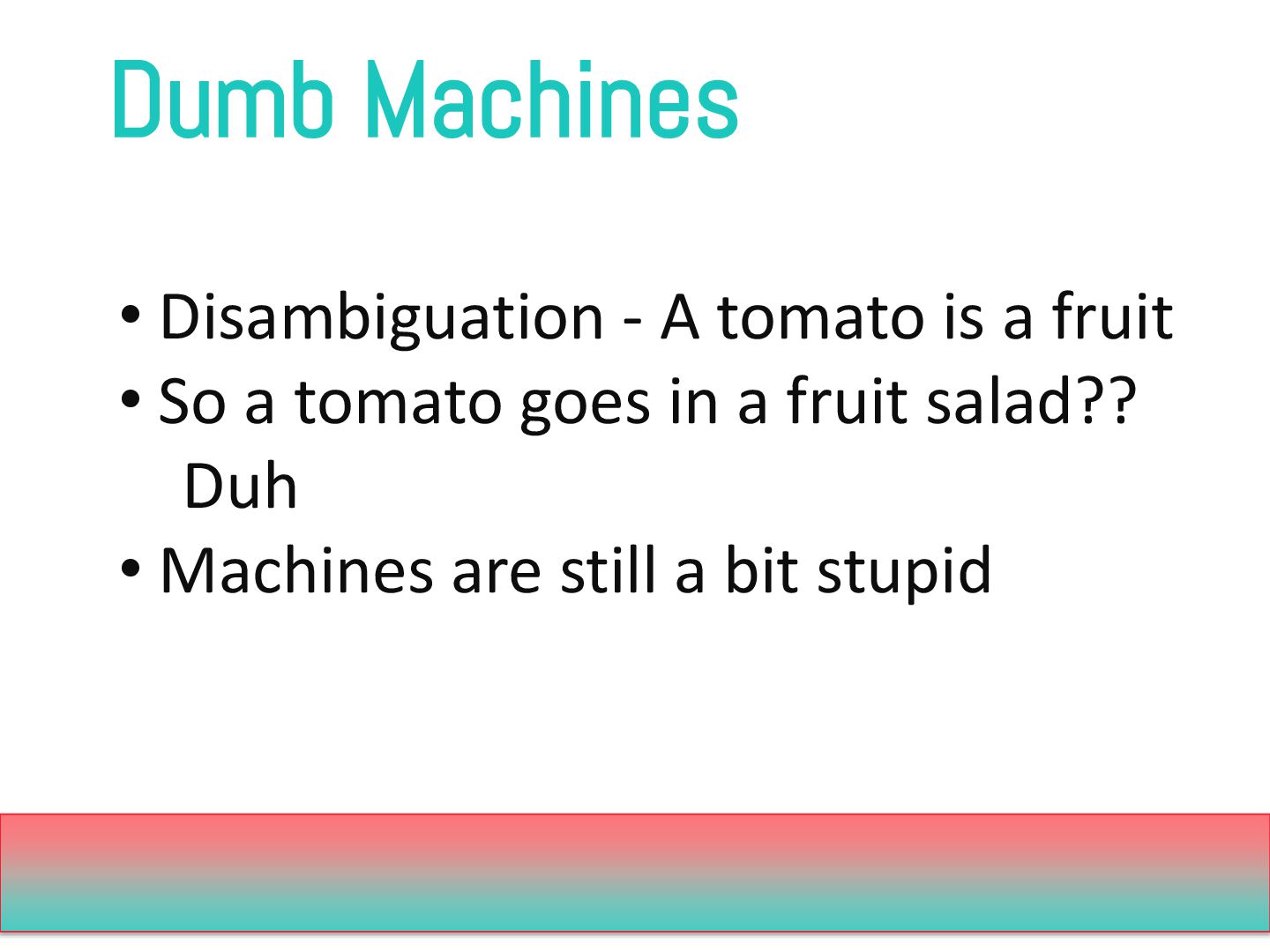 Dumb Machines

• Disambiguation - A tomato is a fruit
• So a tomato goes in a fruit salad?? Duh
• Machines are still a bit stupid